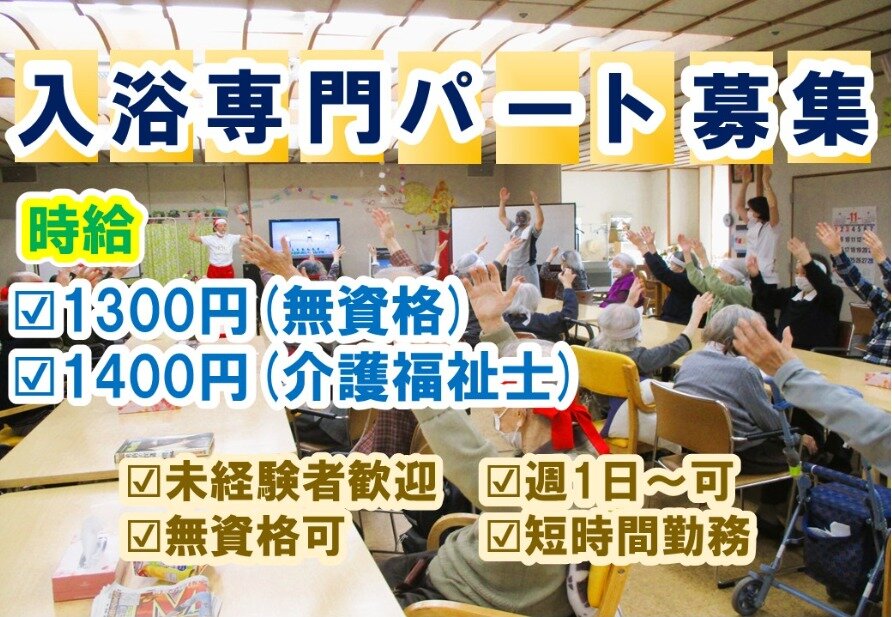 入浴専門パート募集

時給
☑1300円（無資格）
☑1400円（介護福祉士）

☑未経験者歓迎
☑無資格可
☑週1日～可
☑短時間勤務